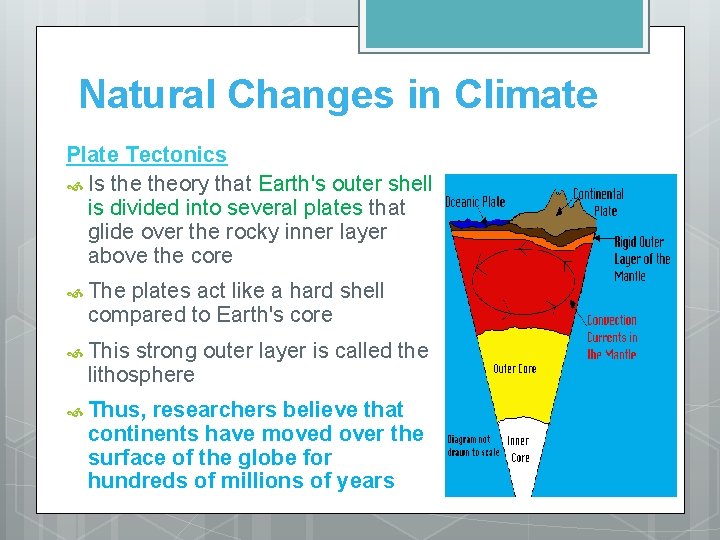 Natural Changes in Climate

Plate Tectonics

Is the theory that Earth's outer shell is divided into several plates that glide over the rocky inner layer above the core

The plates act like a hard shell compared to Earth's core

This strong outer layer is called the lithosphere

Thus, researchers believe that continents have moved over the surface of the globe for hundreds of millions of years

Oceanic Plate
Continental Plate
Rigid Outer Layer of the Mantle
Convection Currents in the Mantle
Outer Core
Inner Core
Diagram not drawn to scale